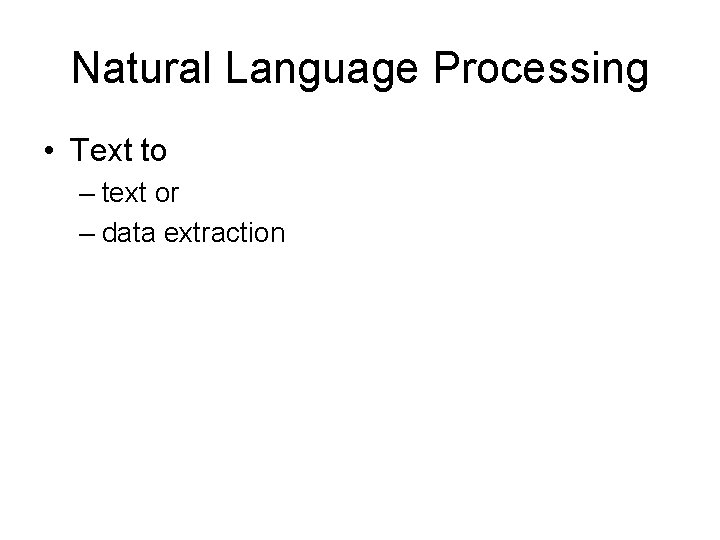 Natural Language Processing

• Text to
– text or
– data extraction